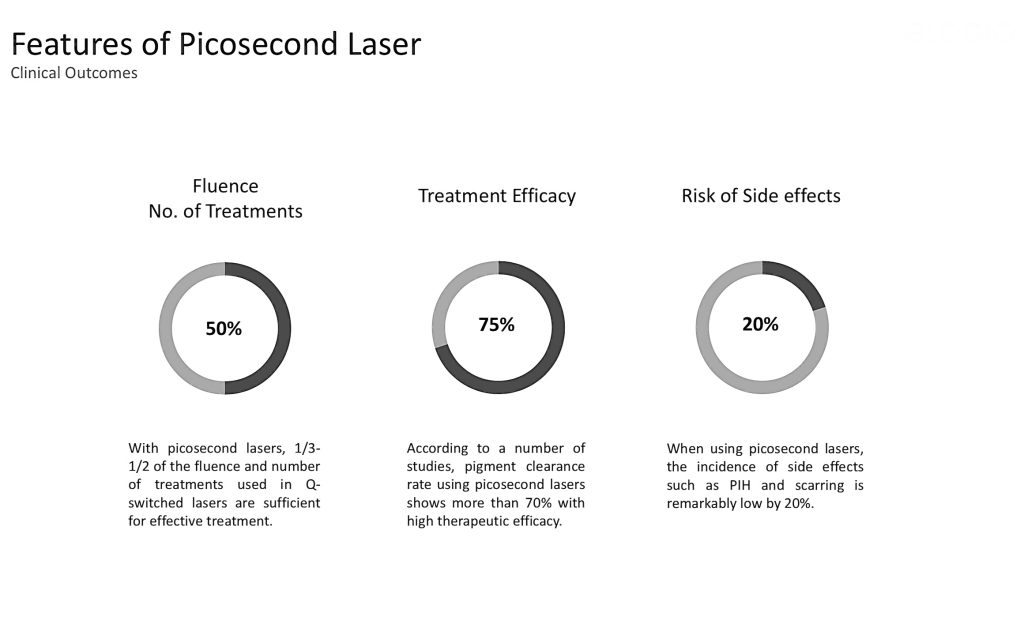 Features of Picosecond Laser
Clinical Outcomes

Fluence
No. of Treatments

50%

With picosecond lasers, 1/3-1/2 of the fluence and number of treatments used in Q-switched lasers are sufficient for effective treatment.

Treatment Efficacy

75%

According to a number of studies, pigment clearance rate using picosecond lasers shows more than 70% with high therapeutic efficacy.

Risk of Side effects

20%

When using picosecond lasers, the incidence of side effects such as PIH and scarring is remarkably low by 20%.